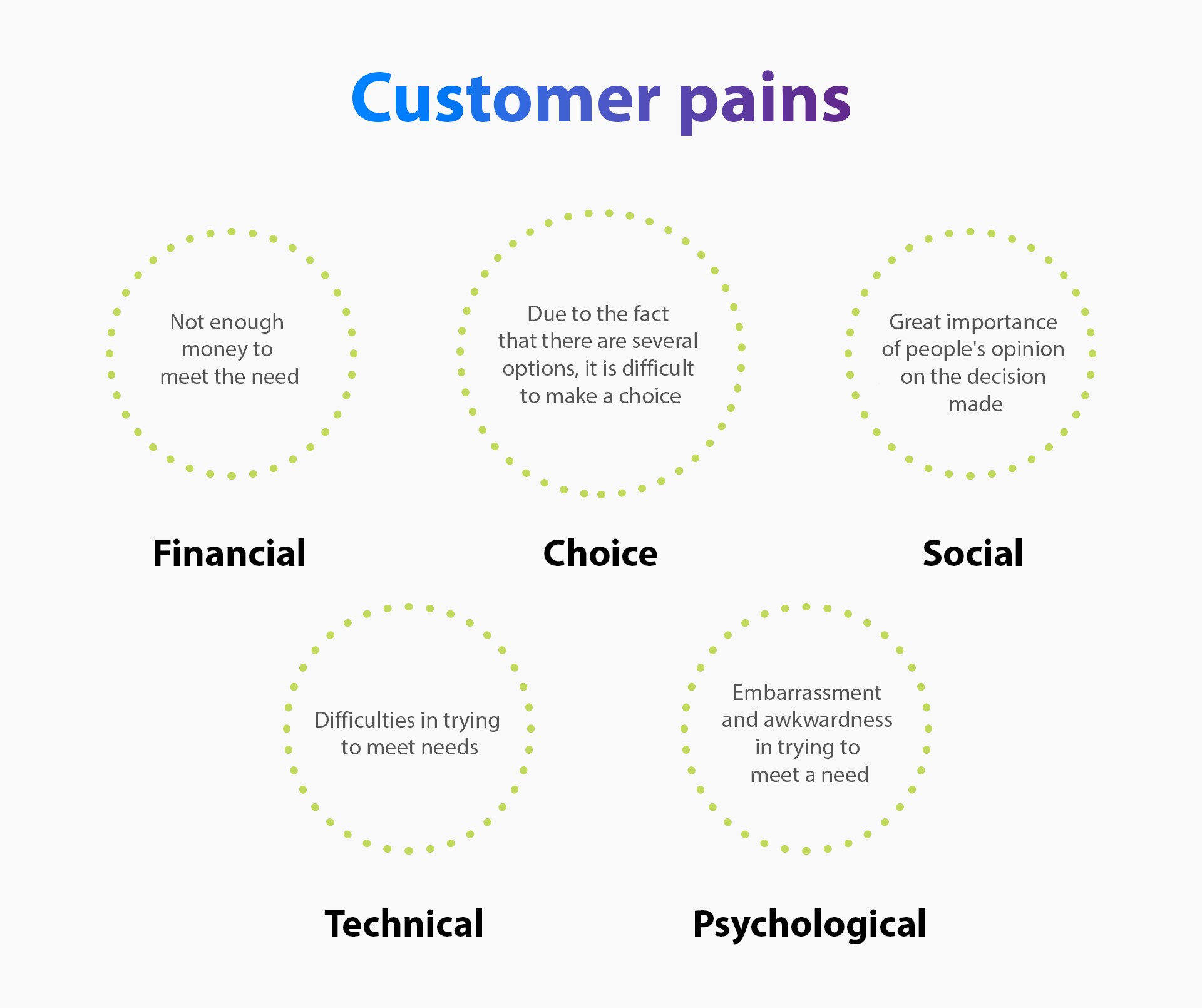 Customer pains

Not enough money to meet the need

Financial

Due to the fact that there are several options, it is difficult to make a choice

Choice

Great importance of people's opinion on the decision made

Social

Difficulties in trying to meet needs

Technical

Embarrassment and awkwardness in trying to meet a need

Psychological